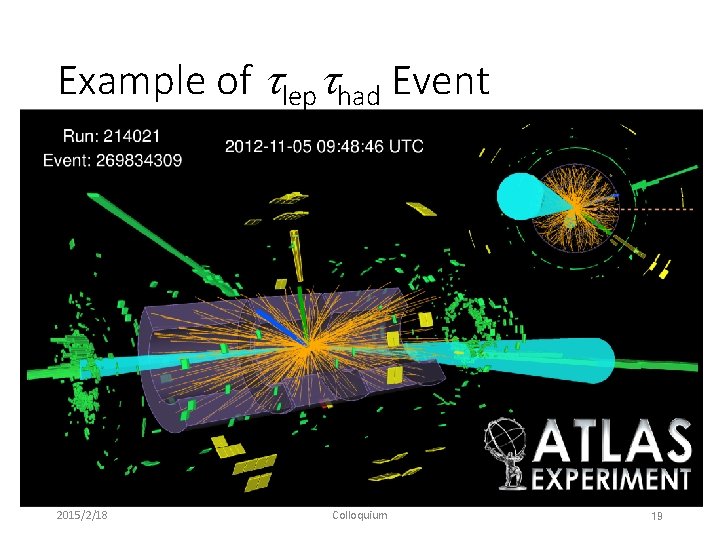 Example of $\tau_{lep}\tau_{had}$ Event

Run: 214021
Event: 269834309

2012-11-05 09:48:46 UTC

ATLAS
EXPERIMENT

2015/2/18

Colloquium

19